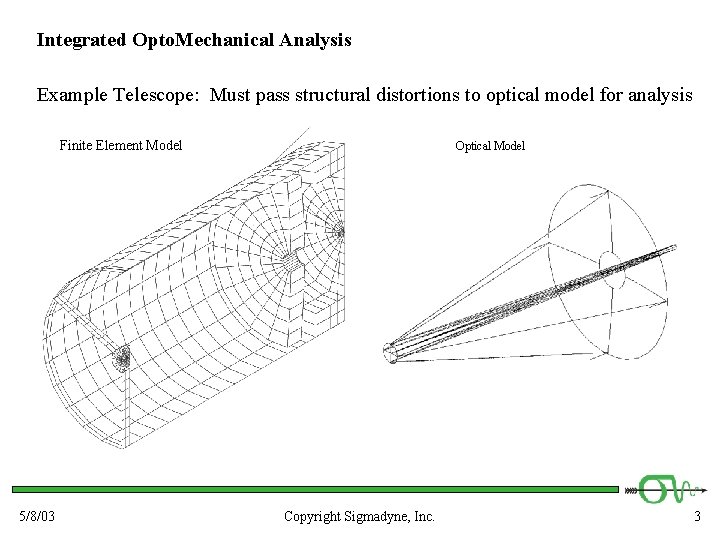 Integrated OptoMechanical Analysis

Example Telescope: Must pass structural distortions to optical model for analysis

Finite Element Model

Optical Model

5/8/03

Copyright Sigmadyne, Inc.

3